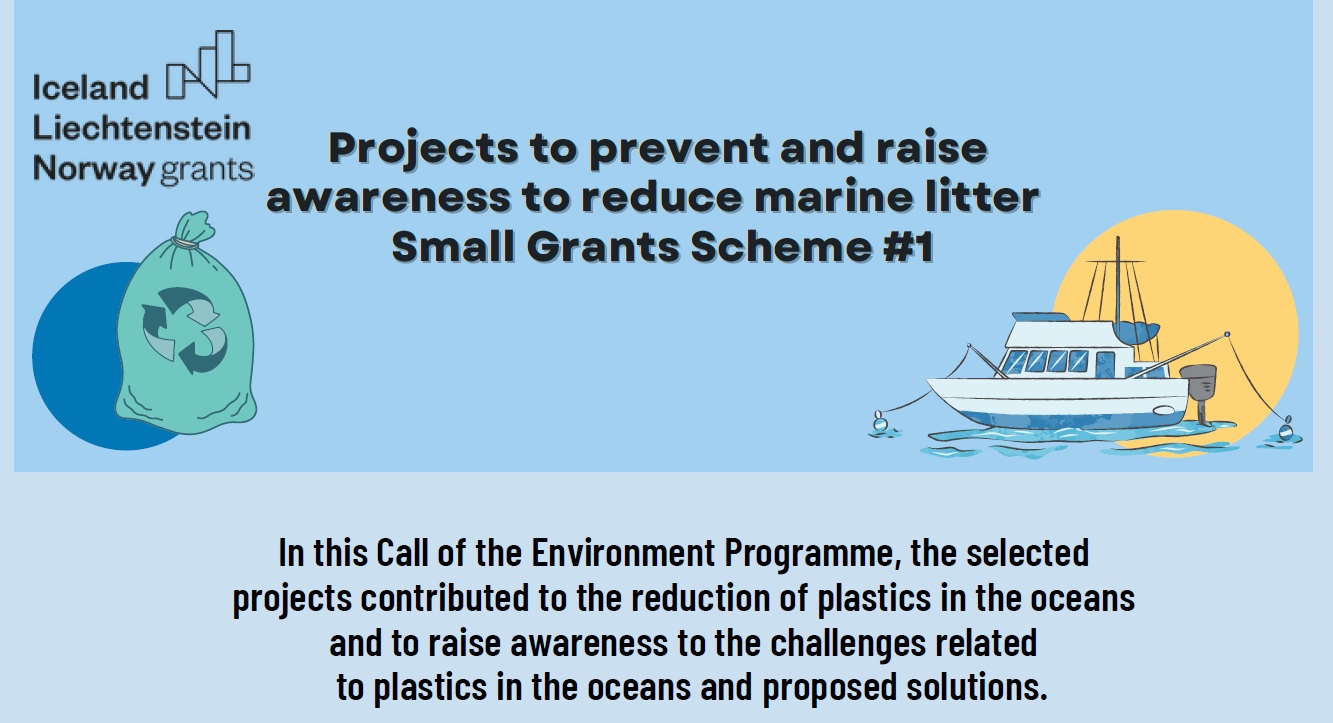 Iceland
Liechtenstein
Norway grants

Projects to prevent and raise awareness to reduce marine litter
Small Grants Scheme #1

In this Call of the Environment Programme, the selected projects contributed to the reduction of plastics in the oceans and to raise awareness to the challenges related to plastics in the oceans and proposed solutions.